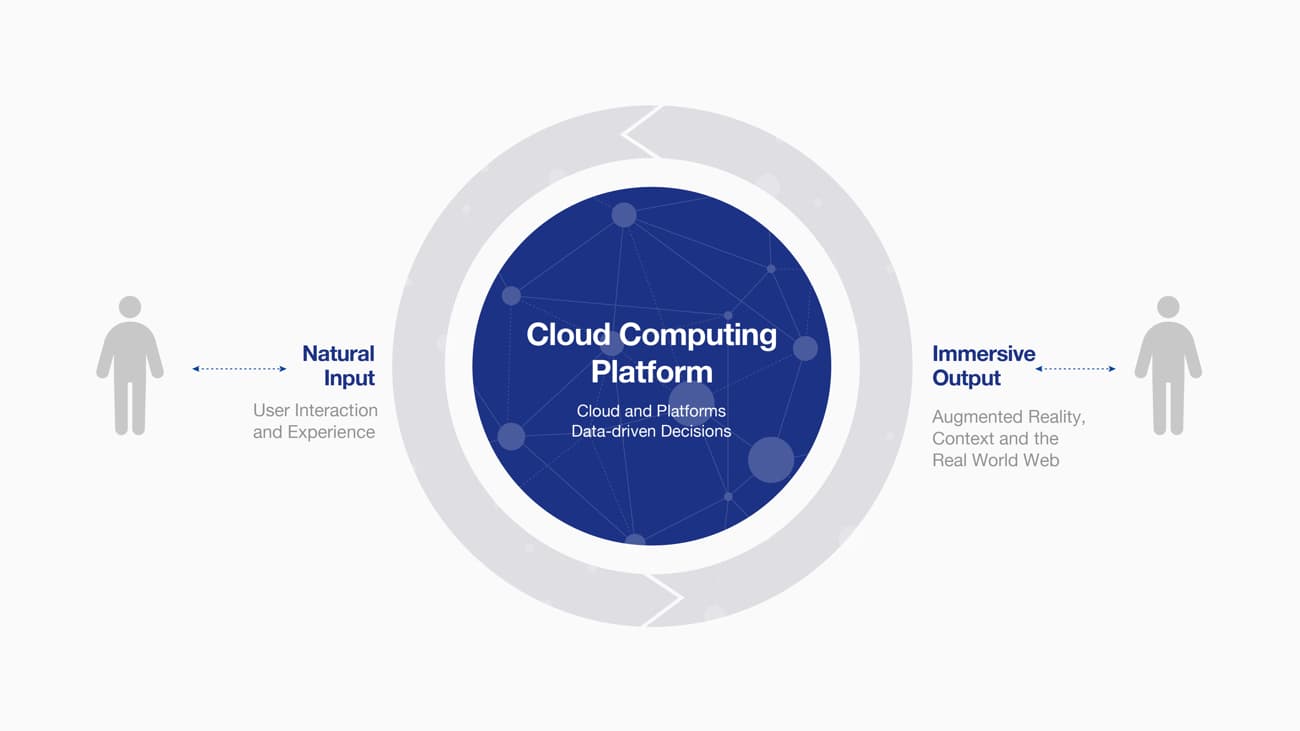 Natural Input

User Interaction and Experience

Cloud Computing Platform

Cloud and Platforms
Data-driven Decisions

Immersive Output

Augmented Reality, Context and the Real World Web